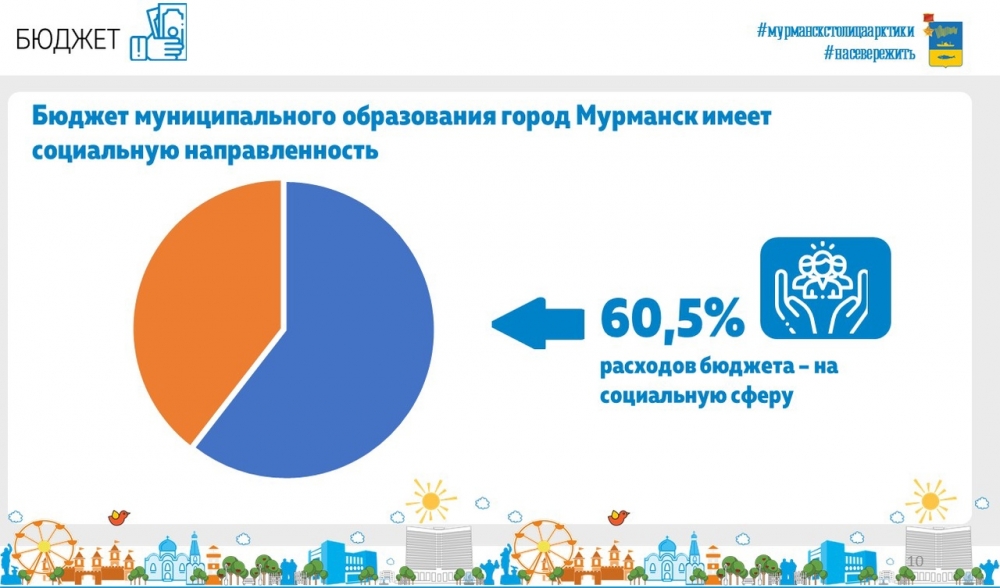 БЮДЖЕТ

#мурманскстолицаарктики
#насевережить

Бюджет муниципального образования город Мурманск имеет социальную направленность

60,5%
расходов бюджета – на социальную сферу

10